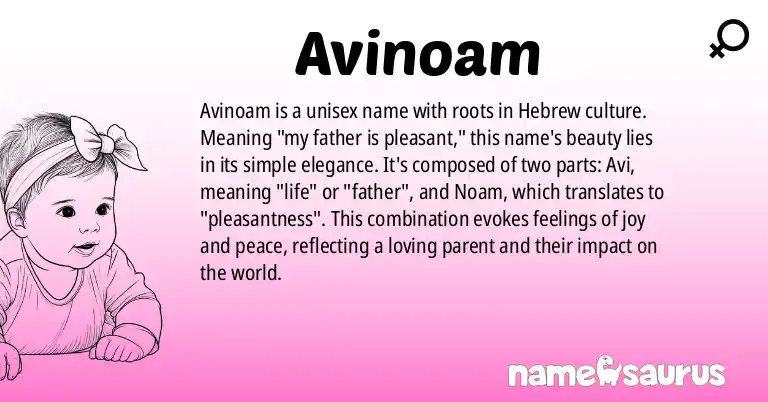 Avinoam

Avinoam is a unisex name with roots in Hebrew culture. Meaning "my father is pleasant," this name's beauty lies in its simple elegance. It's composed of two parts: Avi, meaning "life" or "father", and Noam, which translates to "pleasantness". This combination evokes feelings of joy and peace, reflecting a loving parent and their impact on the world.

namesaurus